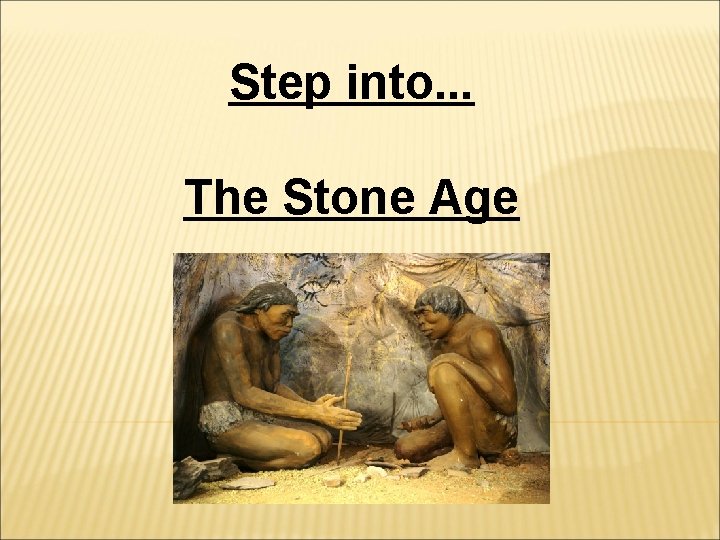 Step into...

The Stone Age